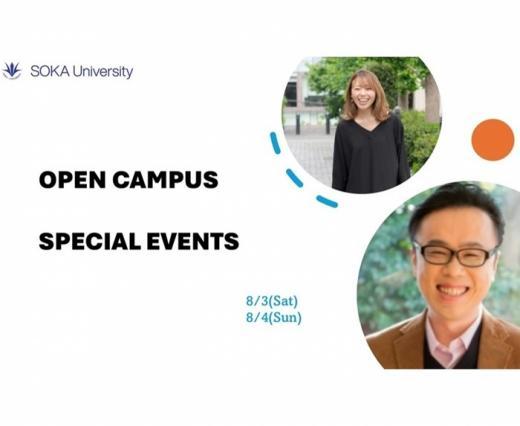 SOKA University

OPEN CAMPUS

SPECIAL EVENTS

8/3(Sat)
8/4(Sun)